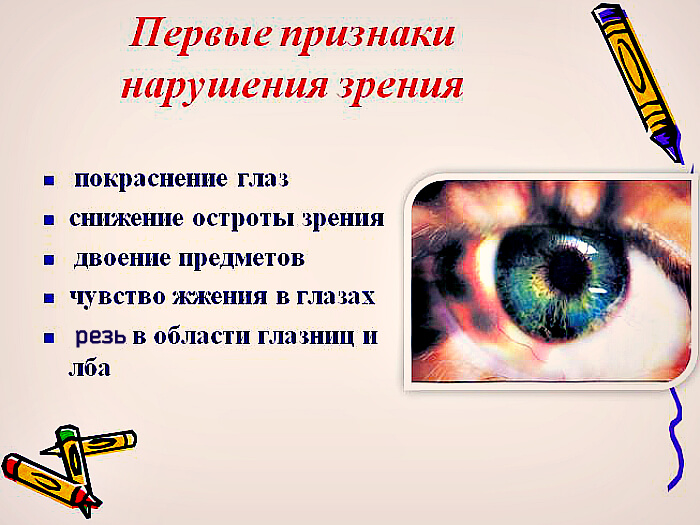 Первые признаки нарушения зрения

- покраснение глаз
- снижение остроты зрения
- двоение предметов
- чувство жжения в глазах
- резь в области глазниц и лба